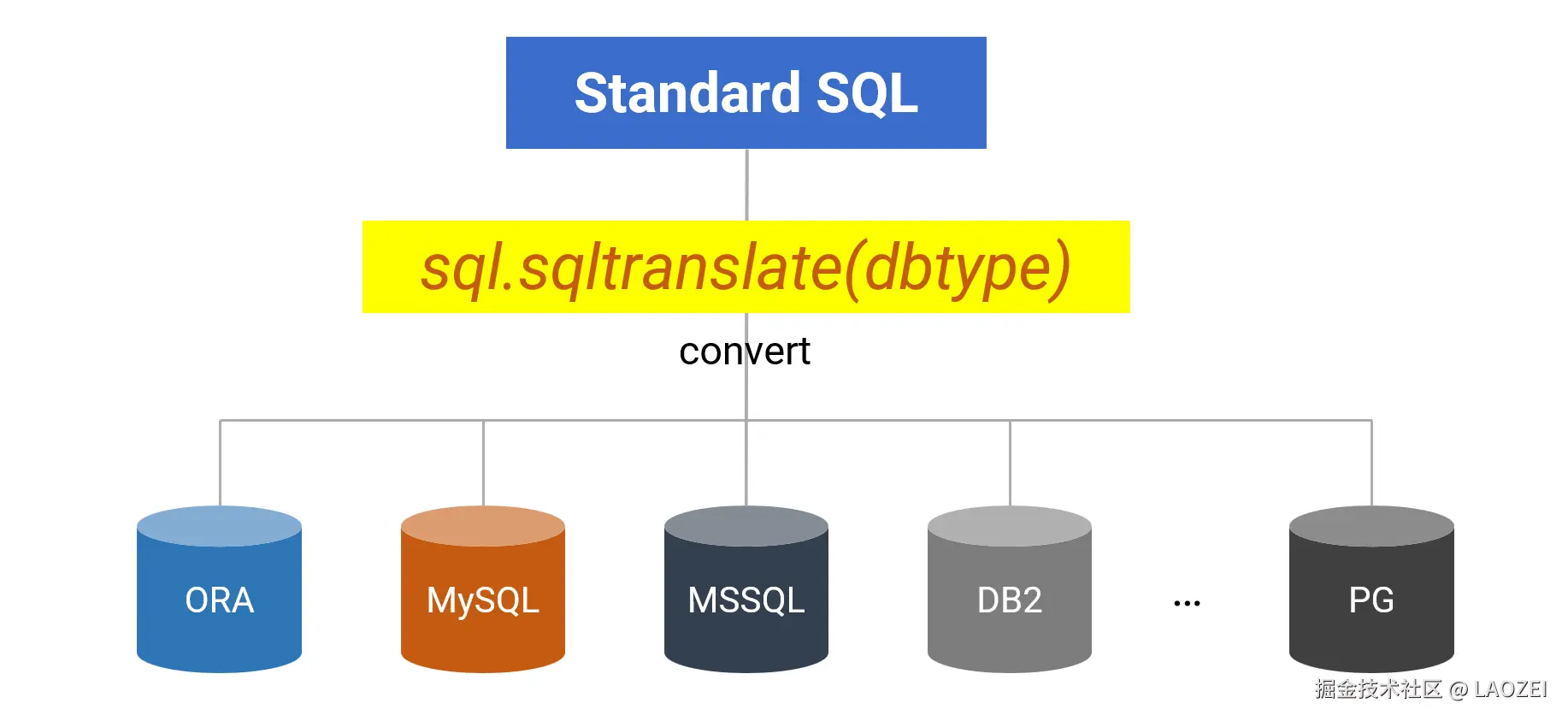 Standard SQL

sql.sqltranslate(dbtype)

convert

ORA

MySQL

MSSQL

DB2

...

PG

掘金技术社区 @ LAOZEI